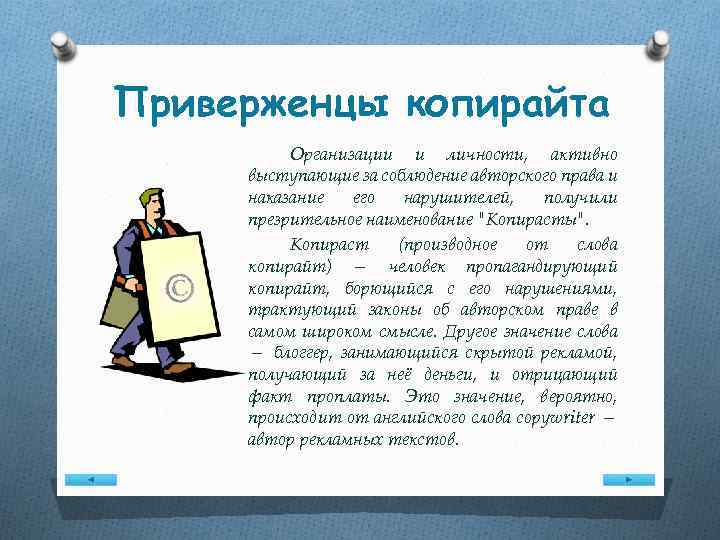 Приверженцы копирайта

Организации и личности, активно выступающие за соблюдение авторского права и наказание его нарушителей, получили презрительное наименование "Копирасты".

Копираст (производное от слова копирайт) – человек пропагандирующий копирайт, борющийся с его нарушениями, трактующий законы об авторском праве в самом широком смысле. Другое значение слова – блоггер, занимающийся скрытой рекламой, получающий за неё деньги, и отрицающий факт проплаты. Это значение, вероятно, происходит от английского слова copywriter – автор рекламных текстов.

©